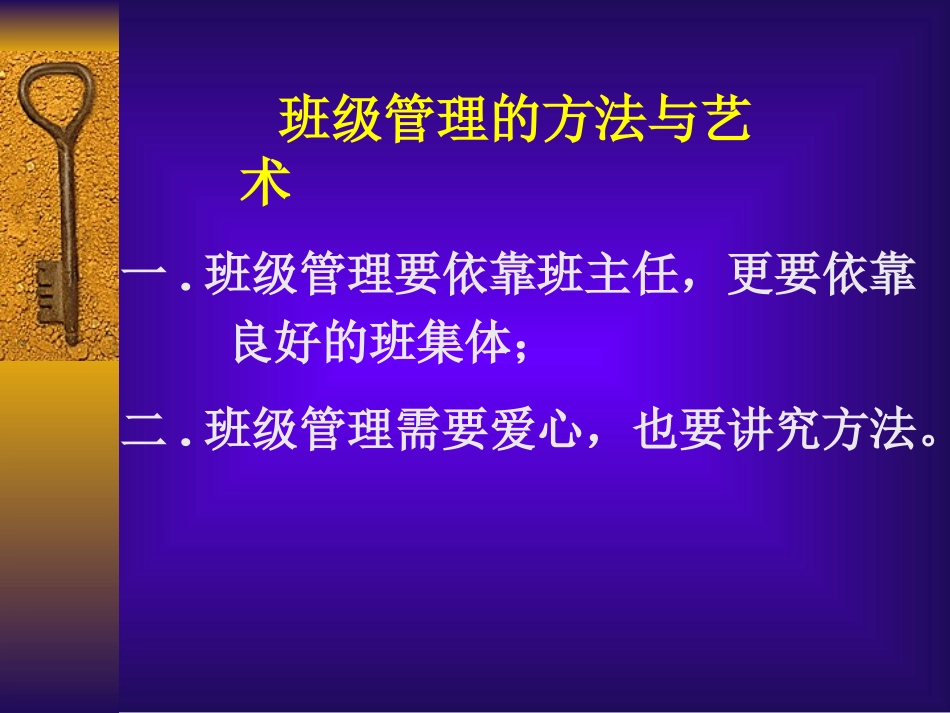 班级管理的方法与艺术

一.班级管理要依靠班主任，更要依靠良好的班集体；

二.班级管理需要爱心，也要讲究方法。